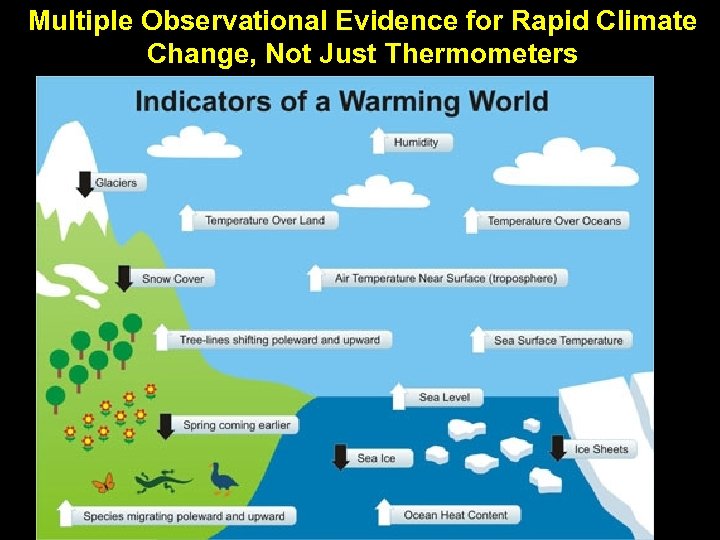 Multiple Observational Evidence for Rapid Climate Change, Not Just Thermometers

Indicators of a Warming World

Humidity

Glaciers

Temperature Over Land

Temperature Over Oceans

Snow Cover

Air Temperature Near Surface (troposphere)

Tree-lines shifting poleward and upward

Sea Surface Temperature

Sea Level

Spring coming earlier

Sea Ice

Ice Sheets

Species migrating poleward and upward

Ocean Heat Content